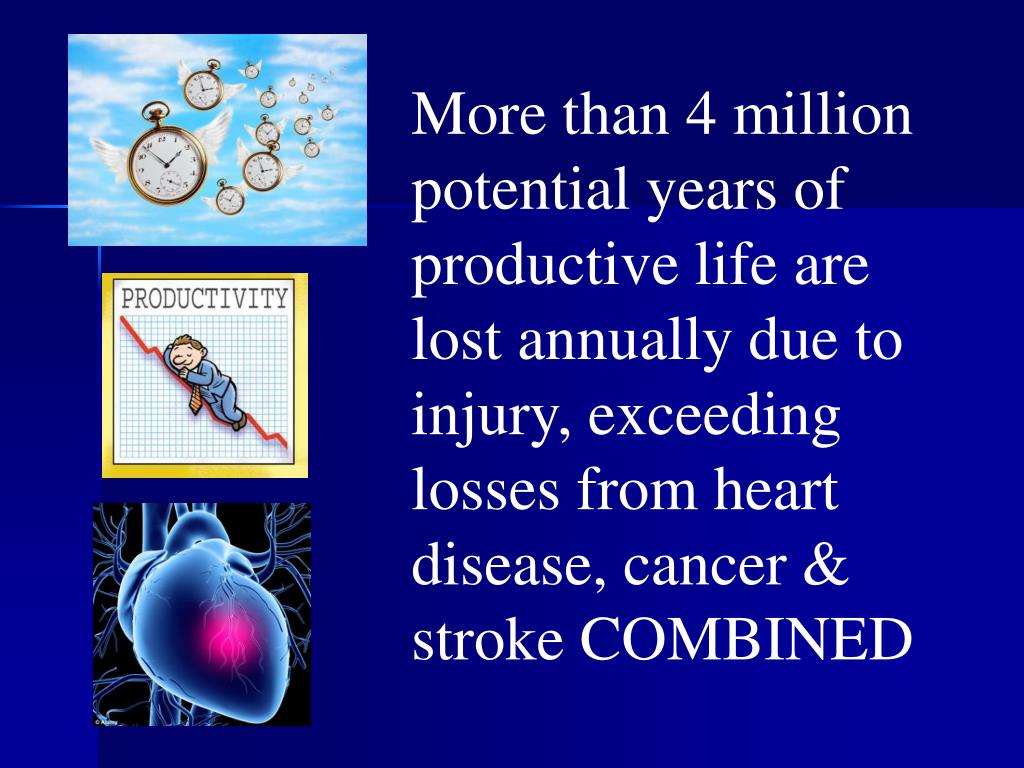 PRODUCTIVITY

More than 4 million potential years of productive life are lost annually due to injury, exceeding losses from heart disease, cancer & stroke COMBINED